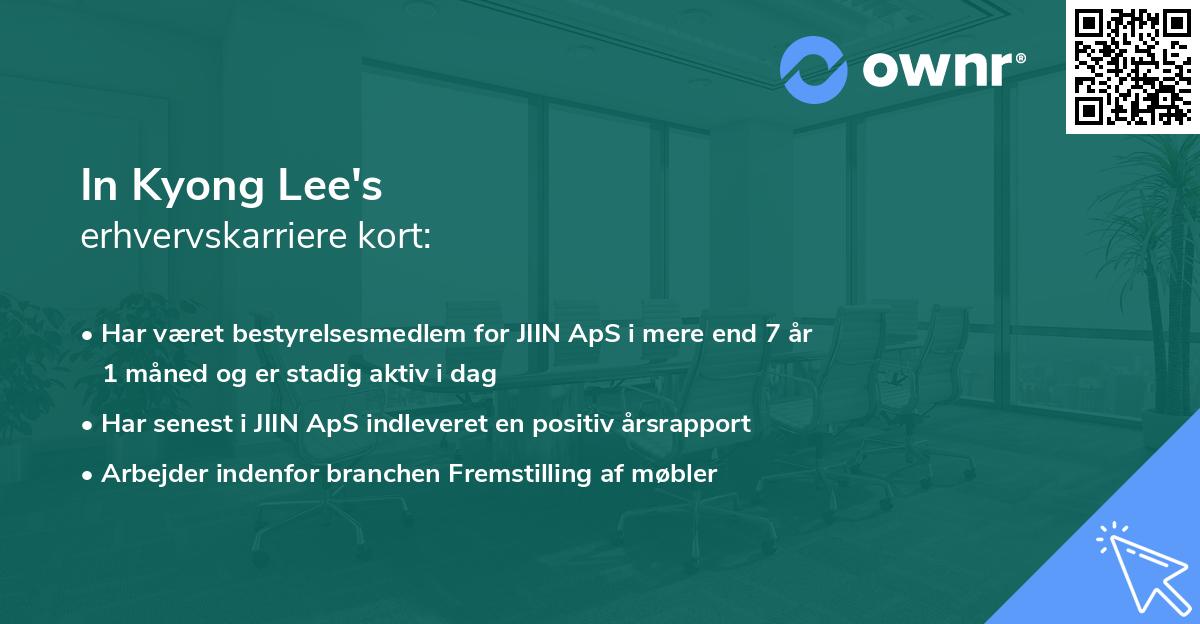 ownr®

In Kyong Lee's
erhvervskarriere kort:

• Har været bestyrelsesmedlem for JIIN ApS i mere end 7 år 1 måned og er stadig aktiv i dag
• Har senest i JIIN ApS indleveret en positiv årsrapport
• Arbejder indenfor branchen Fremstilling af møbler